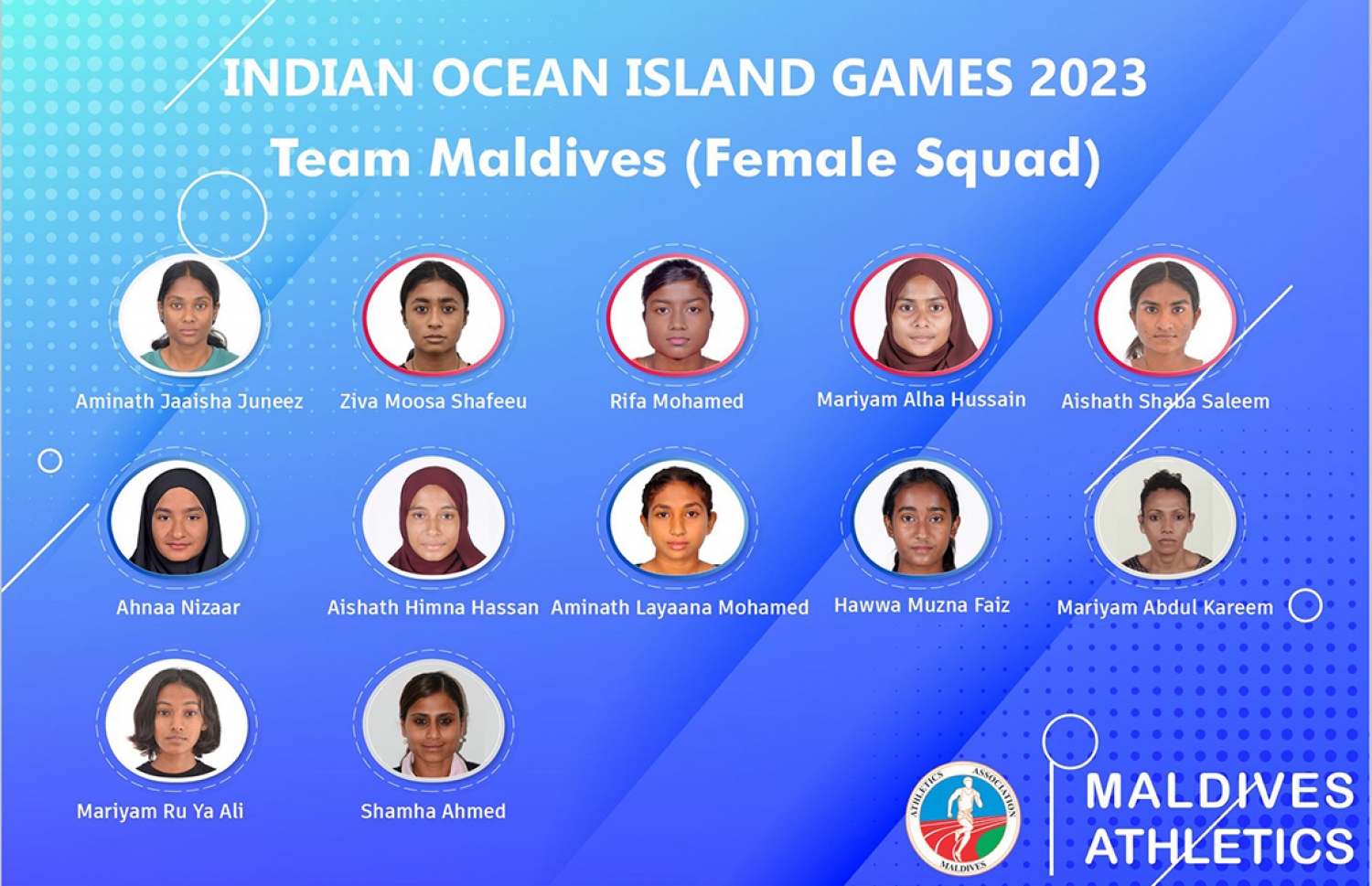 INDIAN OCEAN ISLAND GAMES 2023
Team Maldives (Female Squad)

Aminath Jaaisha Juneez
Ziva Moosa Shafeeu
Rifa Mohamed
Mariyam Alha Hussain
Aishath Shaba Saleem

Ahnaa Nizaar
Aishath Himna Hassan
Aminath Layaana Mohamed
Hawwa Muzna Faiz
Mariyam Abdul Kareem

Mariyam Ru Ya Ali
Shamha Ahmed

ATHLETICS ASSOCIATION MALDIVES

MALDIVES ATHLETICS